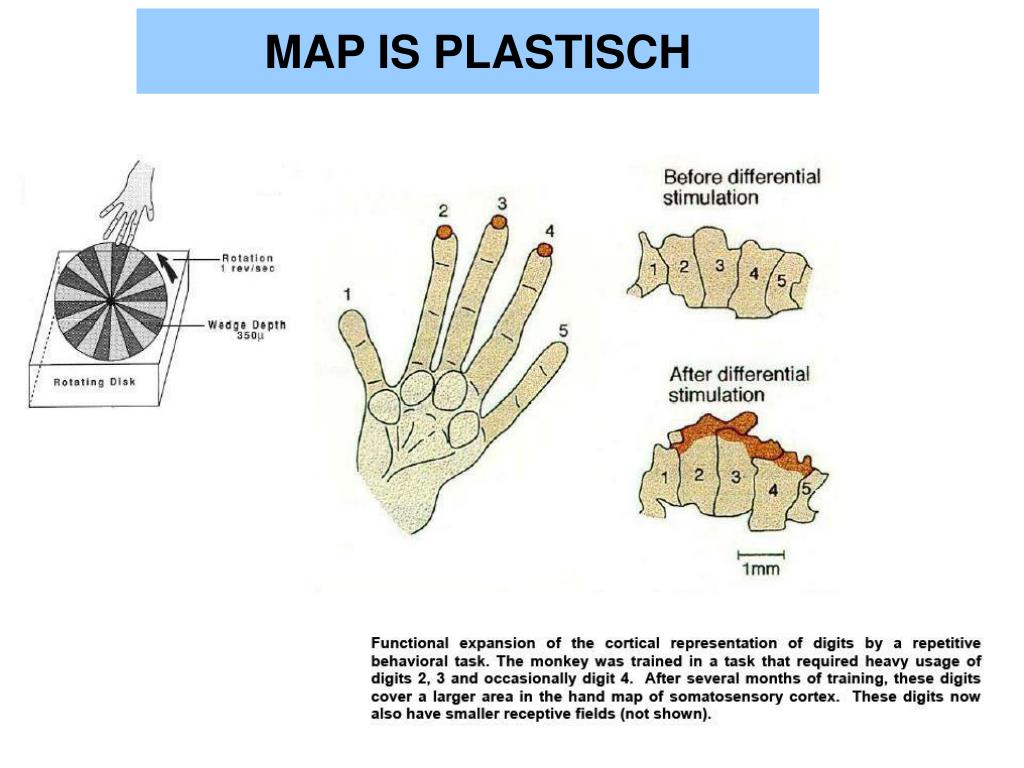 MAP IS PLASTISCH

Rotation 1 rev/sec

Wedge Depth 350μ

Rotating Disk

1

2

3

4

5

Before differential stimulation

1 2 3 4 5

After differential stimulation

1 2 3 4 5

1mm

Functional expansion of the cortical representation of digits by a repetitive behavioral task. The monkey was trained in a task that required heavy usage of digits 2, 3 and occasionally digit 4. After several months of training, these digits cover a larger area in the hand map of somatosensory cortex. These digits now also have smaller receptive fields (not shown).